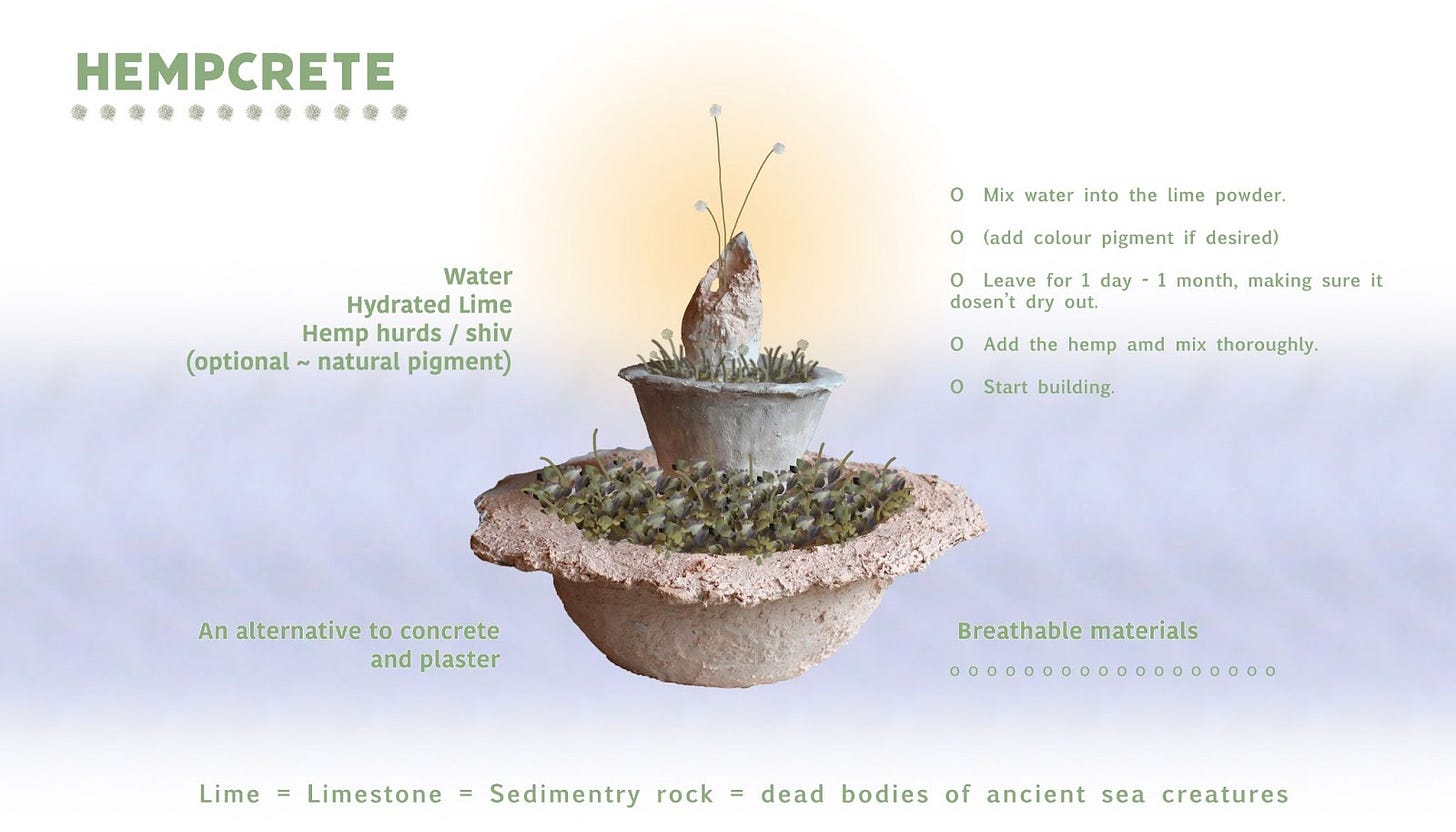 HEMPCRETE

Water
Hydrated Lime
Hemp hurds / shiv
(optional ~ natural pigment)

O Mix water into the lime powder.

O (add colour pigment if desired)

O Leave for 1 day - 1 month, making sure it dosen't dry out.

O Add the hemp amd mix thoroughly.

O Start building.

An alternative to concrete and plaster

Breathable materials

o o o o o o o o o o o o o o o o o o

Lime = Limestone = Sedimentry rock = dead bodies of ancient sea creatures